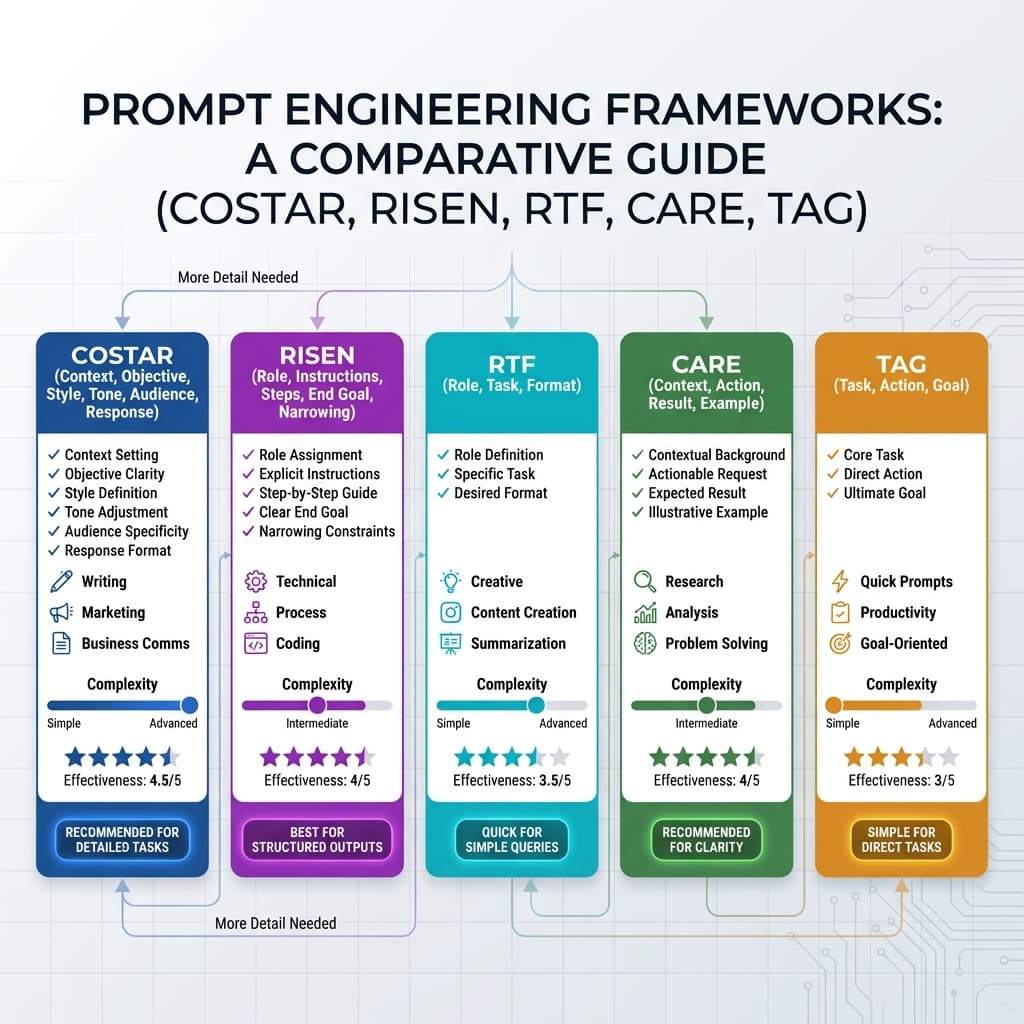 PROMPT ENGINEERING FRAMEWORKS: A COMPARATIVE GUIDE (COSTAR, RISEN, RTF, CARE, TAG)

More Detail Needed

COSTAR
(Context, Objective, Style, Tone, Audience, Response)

✓ Context Setting
✓ Objective Clarity
✓ Style Definition
✓ Tone Adjustment
✓ Audience Specificity
✓ Response Format

Writing
Marketing
Business Comms

Complexity
Simple Advanced

Effectiveness: 4.5/5

RECOMMENDED FOR DETAILED TASKS

RISEN
(Role, Instructions, Steps, End Goal, Narrowing)

✓ Role Assignment
✓ Explicit Instructions
✓ Step-by-Step Guide
✓ Clear End Goal
✓ Narrowing Constraints

Technical
Process
Coding

Complexity
Intermediate

Effectiveness: 4/5

BEST FOR STRUCTURED OUTPUTS

RTF
(Role, Task, Format)

✓ Role Definition
✓ Specific Task
✓ Desired Format

Creative
Content Creation
Summarization

Complexity
Simple Advanced

Effectiveness: 3.5/5

QUICK FOR SIMPLE QUERIES

CARE
(Context, Action, Result, Example)

✓ Contextual Background
✓ Actionable Request
✓ Expected Result
✓ Illustrative Example

Research
Analysis
Problem Solving

Complexity
Intermediate

Effectiveness: 4/5

RECOMMENDED FOR CLARITY

TAG
(Task, Action, Goal)

✓ Core Task
✓ Direct Action
✓ Ultimate Goal

Quick Prompts
Productivity
Goal-Oriented

Complexity
Simple Advanced

Effectiveness: 3/5

SIMPLE FOR DIRECT TASKS

More Detail Needed